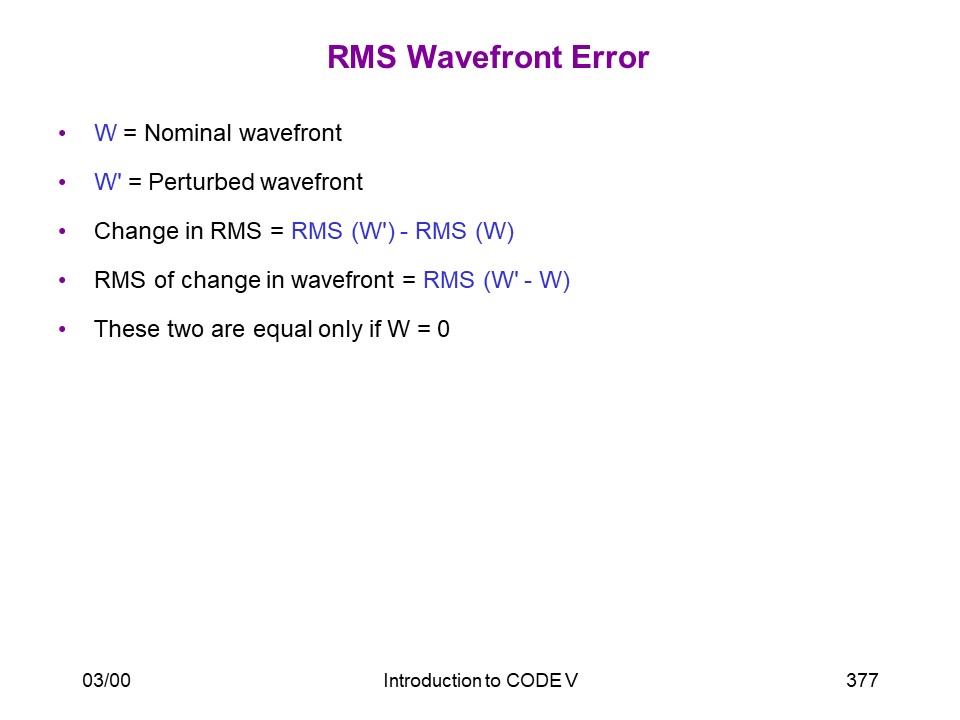 RMS Wavefront Error

• W = Nominal wavefront

• W' = Perturbed wavefront

• Change in RMS = RMS (W') - RMS (W)

• RMS of change in wavefront = RMS (W' - W)

• These two are equal only if W = 0

03/00

Introduction to CODE V

377